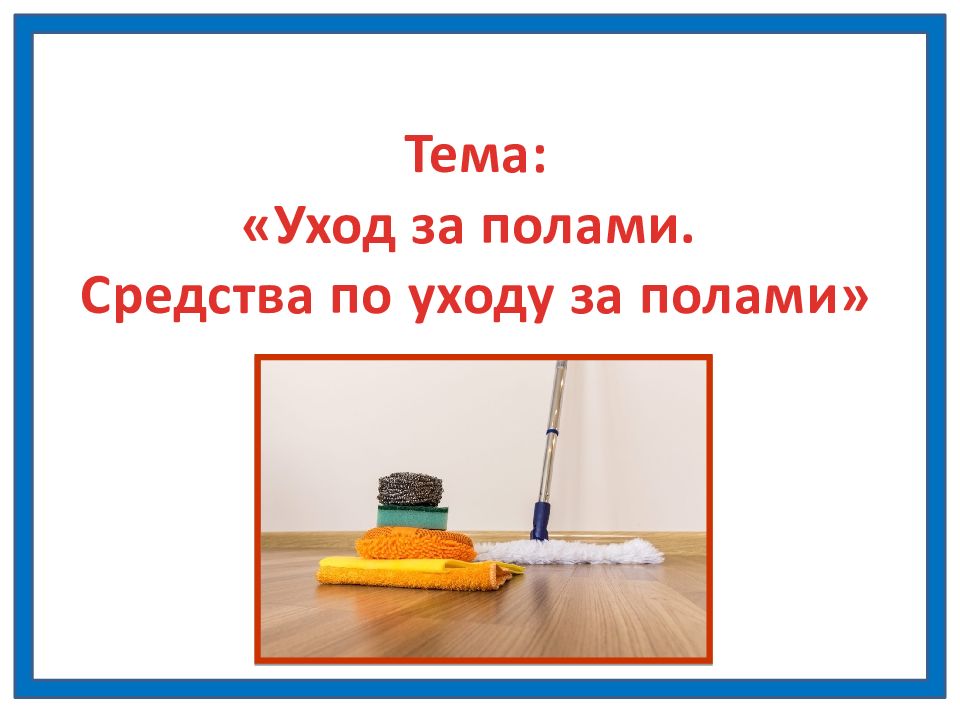 Тема:
«Уход за полами.
Средства по уходу за полами»